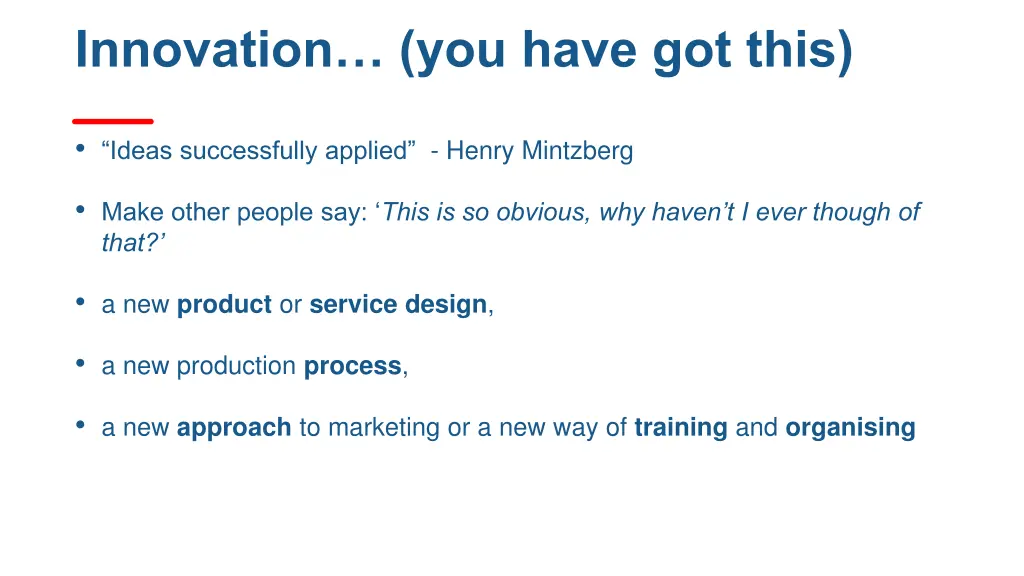 Innovation… (you have got this)

• “Ideas successfully applied” - Henry Mintzberg

• Make other people say: ‘This is so obvious, why haven’t I ever though of that?’

• a new product or service design,

• a new production process,

• a new approach to marketing or a new way of training and organising